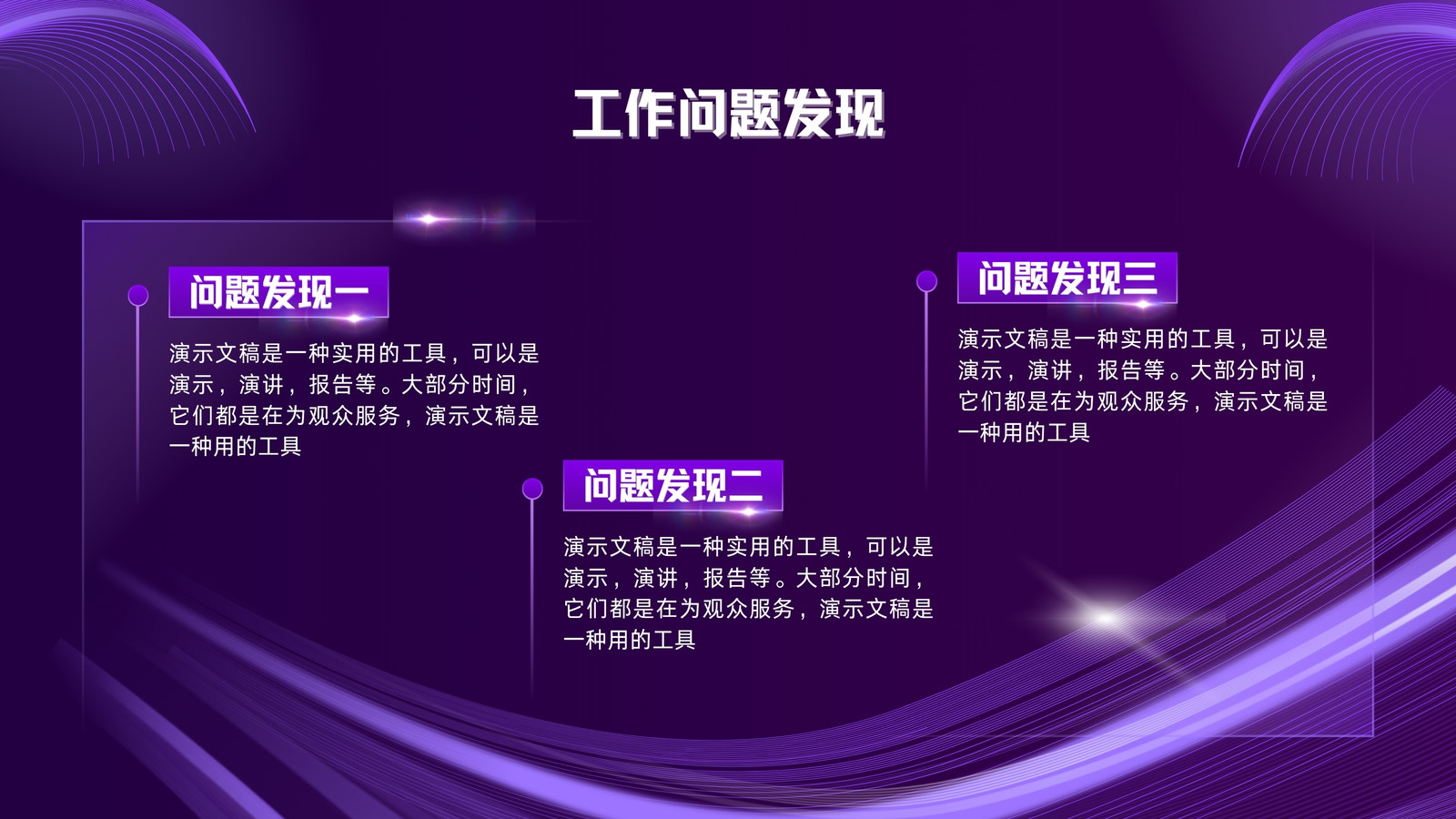 工作问题发现

问题发现一

演示文稿是一种实用的工具，可以是演示，演讲，报告等。大部分时间，它们都是在为观众服务，演示文稿是一种用的工具

问题发现二

演示文稿是一种实用的工具，可以是演示，演讲，报告等。大部分时间，它们都是在为观众服务，演示文稿是一种用的工具

问题发现三

演示文稿是一种实用的工具，可以是演示，演讲，报告等。大部分时间，它们都是在为观众服务，演示文稿是一种用的工具